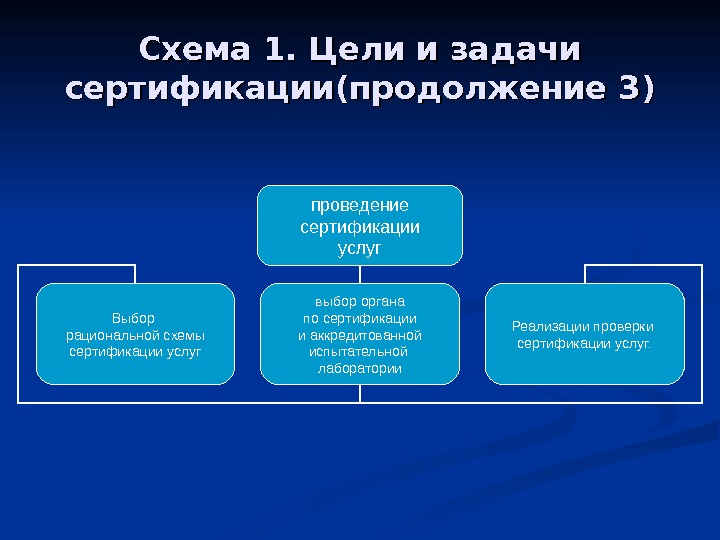 Схема 1. Цели и задачи сертификации(продолжение 3)

проведение сертификации услуг

Выбор рациональной схемы сертификации услуг

выбор органа по сертификации и аккредитованной испытательной лаборатории

Реализации проверки сертификации услуг.